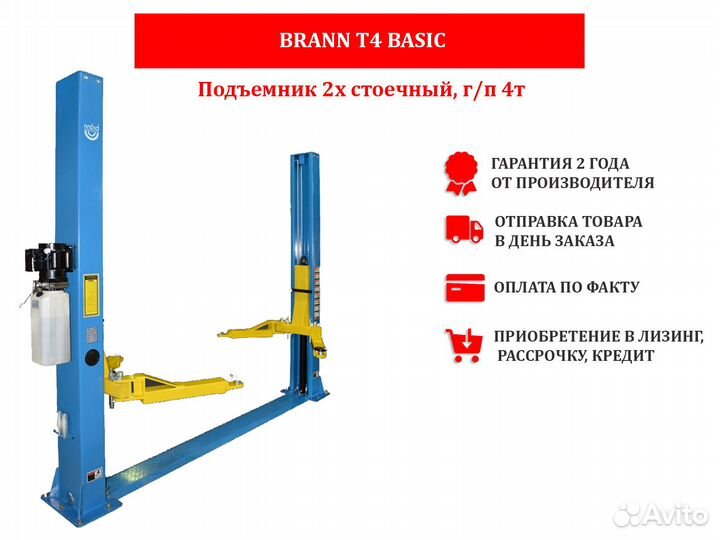 BRANN T4 BASIC

Подъемник 2х стоечный, г/п 4т

ГАРАНТИЯ 2 ГОДА ОТ ПРОИЗВОДИТЕЛЯ

ОТПРАВКА ТОВАРА В ДЕНЬ ЗАКАЗА

ОПЛАТА ПО ФАКТУ

ПРИОБРЕТЕНИЕ В ЛИЗИНГ, РАССРОЧКУ, КРЕДИТ

Avito